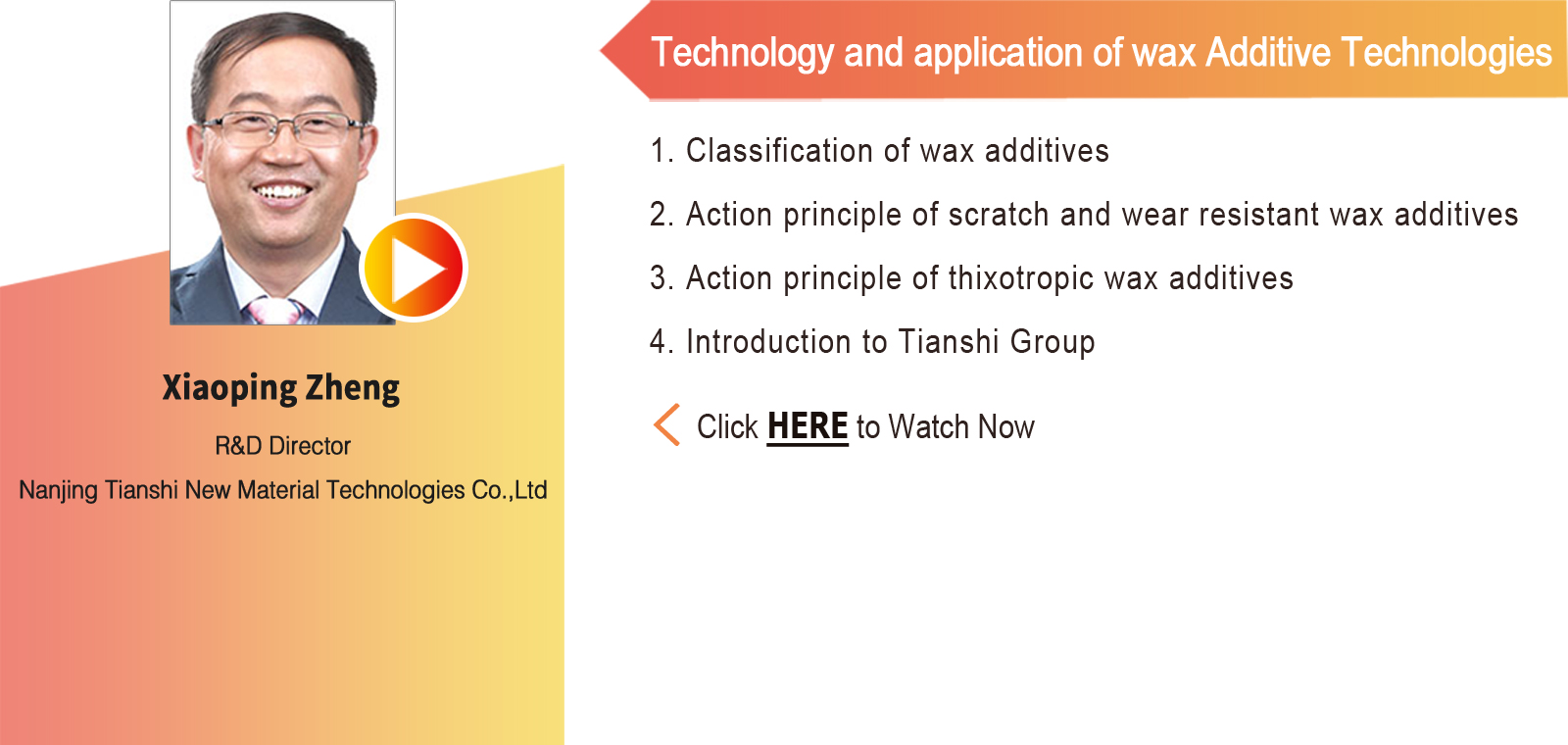 Xiaoping Zheng

R&D Director

Nanjing Tianshi New Material Technologies Co.,Ltd

Technology and application of wax Additive Technologies

1. Classification of wax additives

2. Action principle of scratch and wear resistant wax additives

3. Action principle of thixotropic wax additives

4. Introduction to Tianshi Group

Click HERE to Watch Now